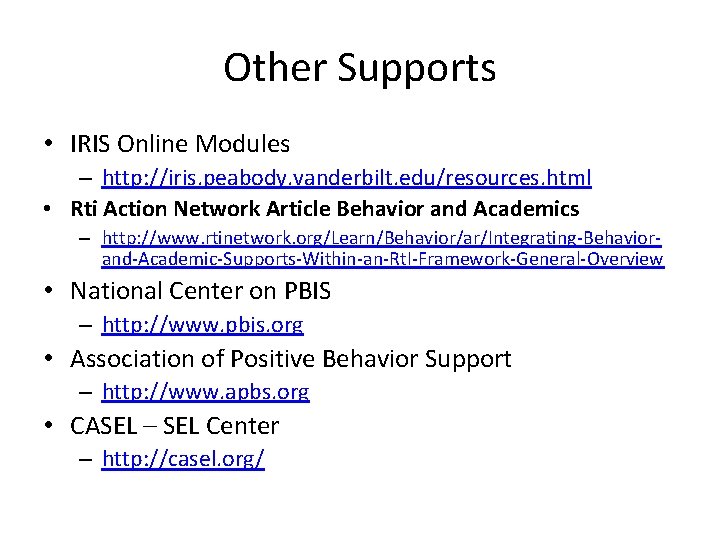 Other Supports

• IRIS Online Modules
– http://iris.peabody.vanderbilt.edu/resources.html
• Rti Action Network Article Behavior and Academics
– http://www.rtinetwork.org/Learn/Behavior/ar/Integrating-Behavior-and-Academic-Supports-Within-an-RtI-Framework-General-Overview
• National Center on PBIS
– http://www.pbis.org
• Association of Positive Behavior Support
– http://www.apbs.org
• CASEL – SEL Center
– http://casel.org/